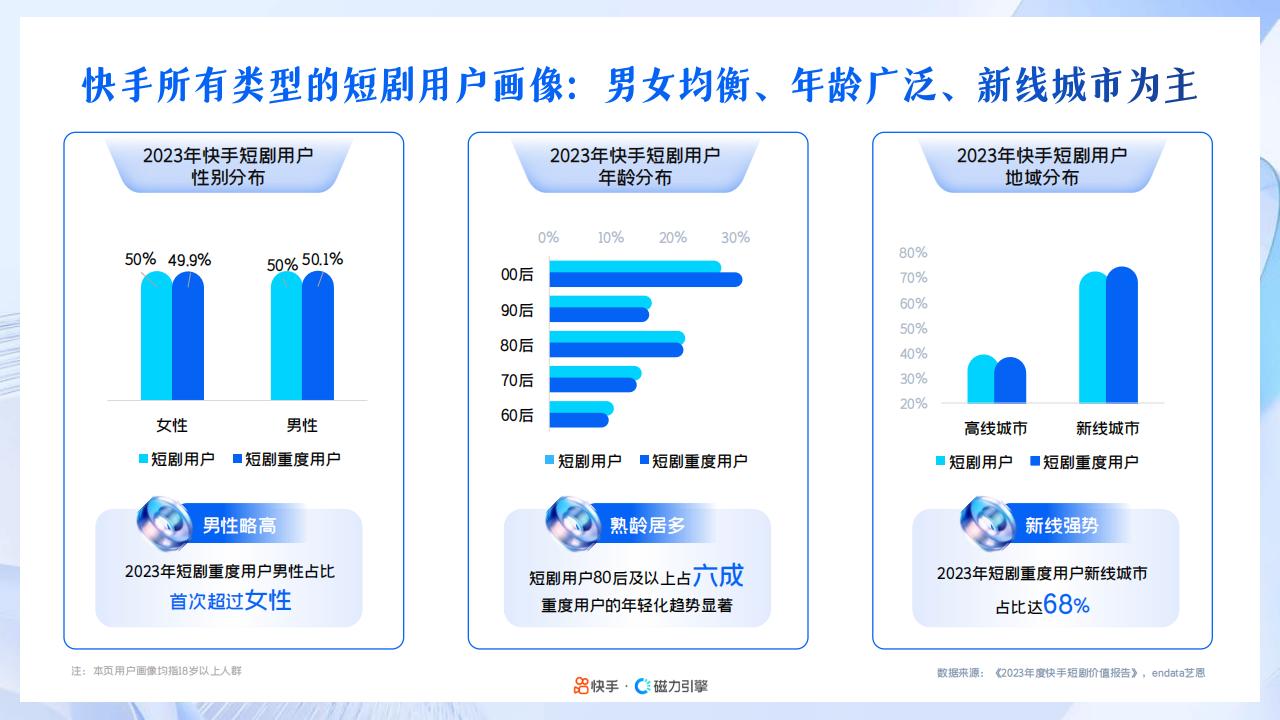 快手所有类型的短剧用户画像：男女均衡、年龄广泛、新线城市为主

2023年快手短剧用户
性别分布

50%
49.9%
50%
50.1%

女性
男性

短剧用户　短剧重度用户

男性略高

2023年短剧重度用户男性占比
首次超过女性

2023年快手短剧用户
年龄分布

0%
10%
20%
30%

00后
90后
80后
70后
60后

短剧用户　短剧重度用户

熟龄居多

短剧用户80后及以上占六成
重度用户的年轻化趋势显著

2023年快手短剧用户
地域分布

80%
70%
60%
50%
40%
30%
20%

高线城市
新线城市

短剧用户　短剧重度用户

新线强势

2023年短剧重度用户新线城市
占比达68%

注：本页用户画像均指18岁以上人群

快手 · 磁力引擎

数据来源：《2023年度快手短剧价值报告》，endata艺恩